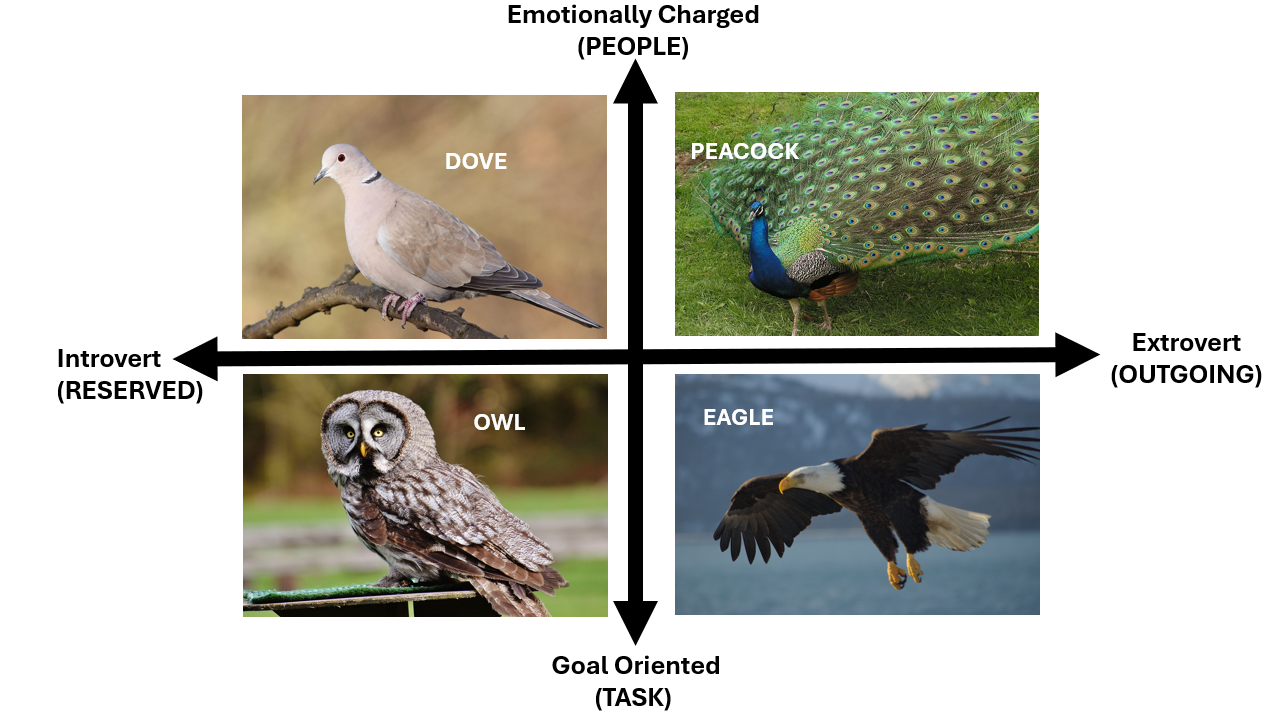 Emotionally Charged
(PEOPLE)

DOVE

PEACOCK

Introvert
(RESERVED)

Extrovert
(OUTGOING)

OWL

EAGLE

Goal Oriented
(TASK)